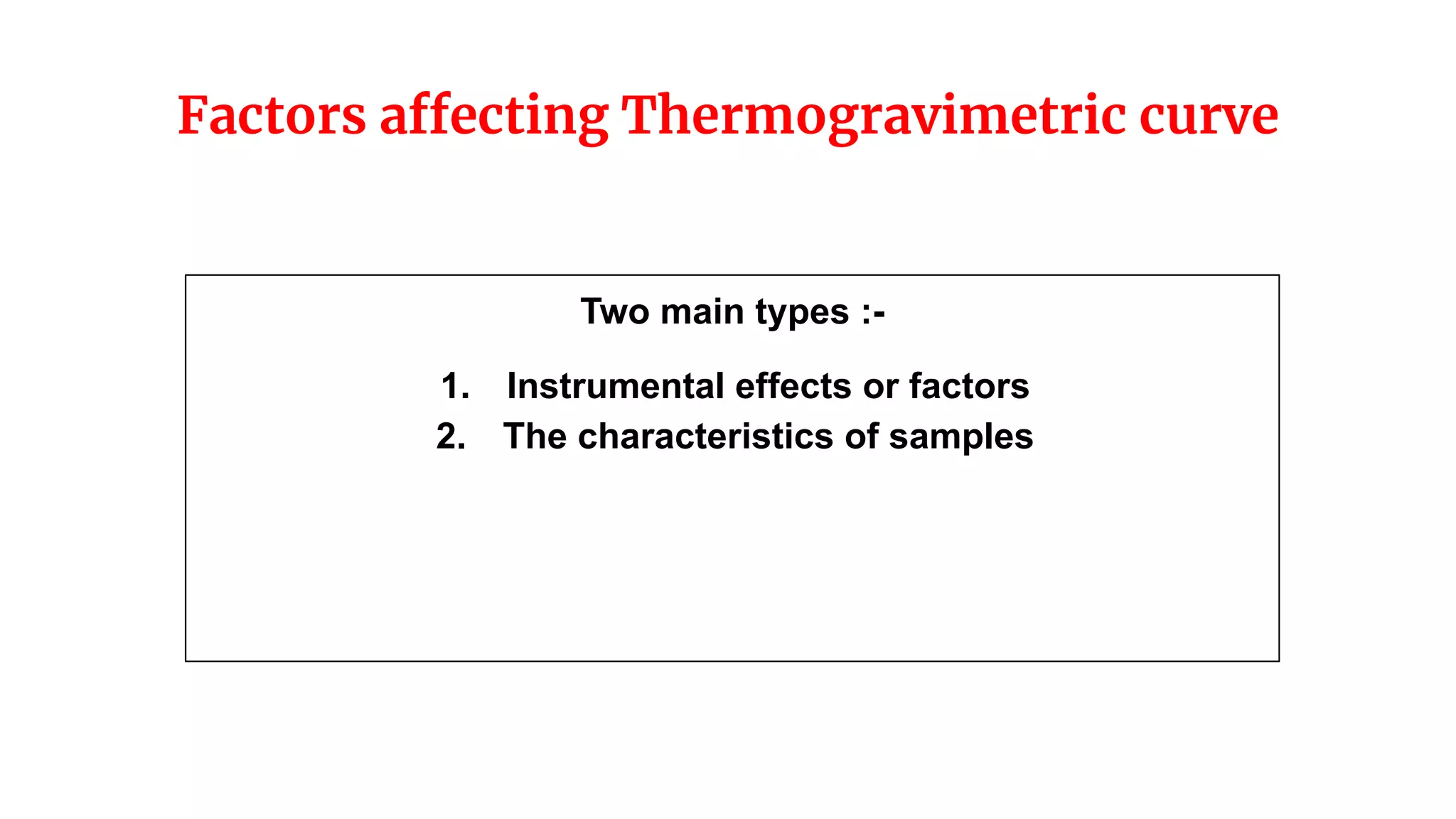 Factors affecting Thermogravimetric curve

Two main types :-

1. Instrumental effects or factors
2. The characteristics of samples